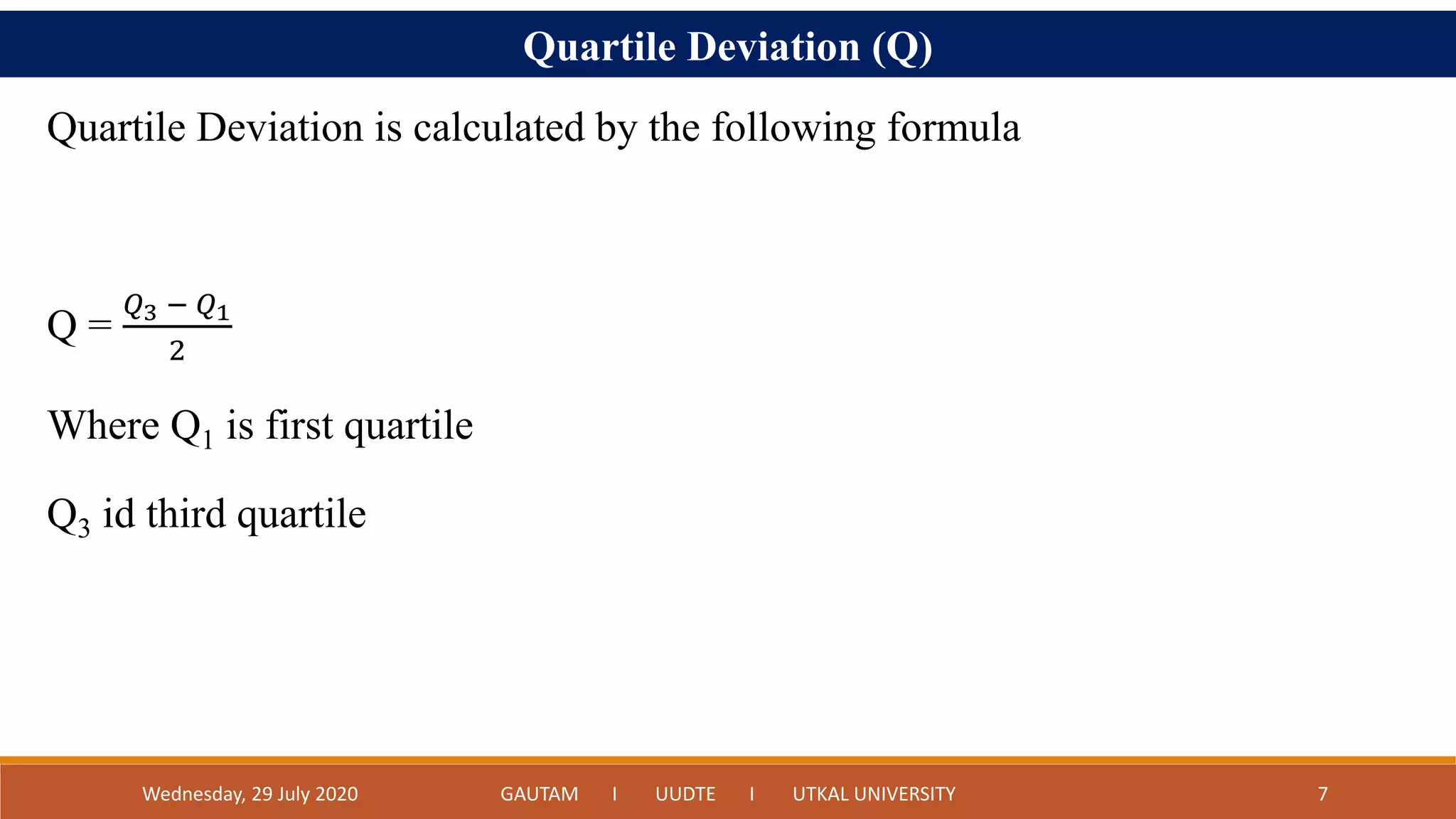 Quartile Deviation (Q)

Quartile Deviation is calculated by the following formula

$Q = \frac{Q_3 - Q_1}{2}$

Where $Q_1$ is first quartile

$Q_3$ id third quartile

Wednesday, 29 July 2020 GAUTAM I UUDTE I UTKAL UNIVERSITY 7